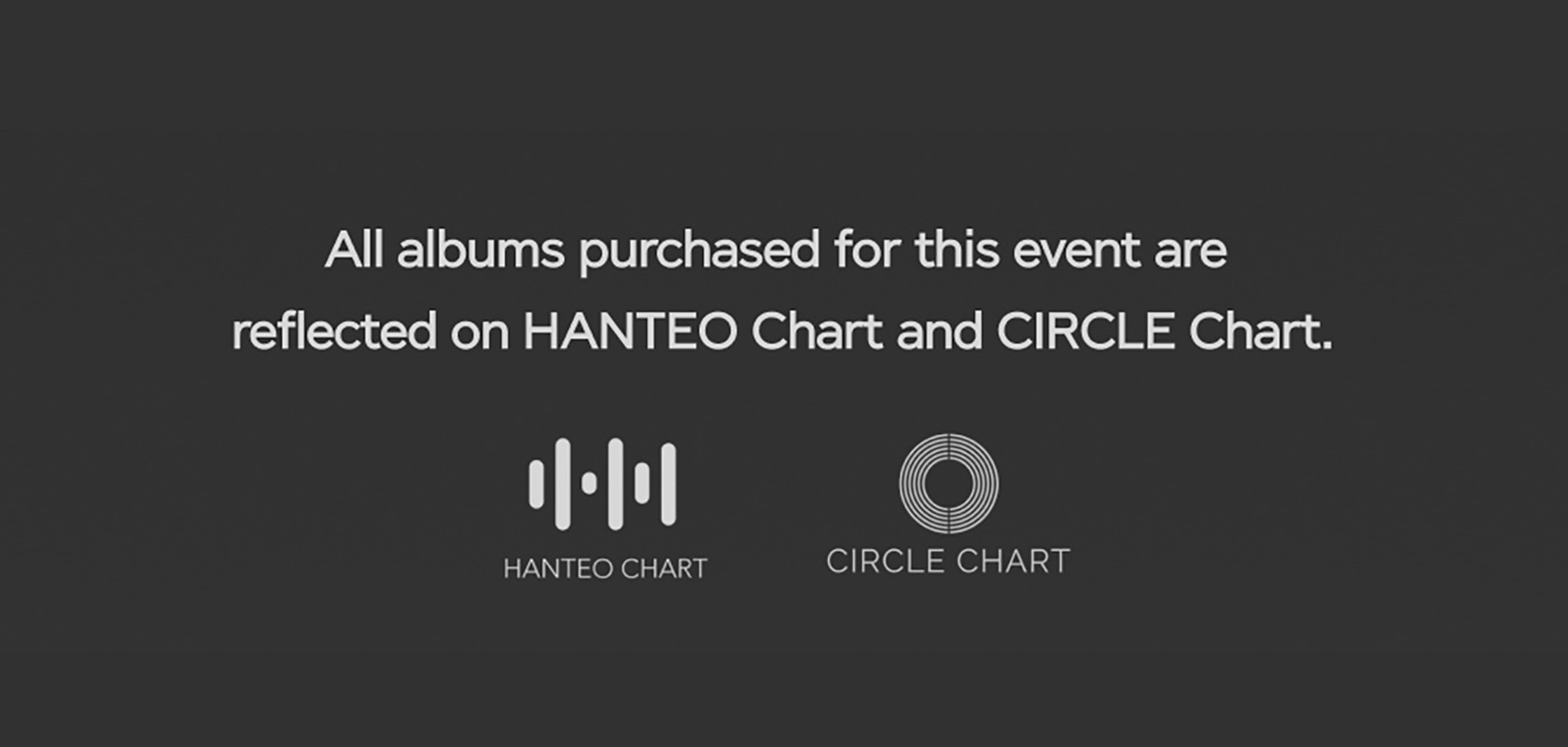 All albums purchased for this event are reflected on HANTEO Chart and CIRCLE Chart.

HANTEO CHART

CIRCLE CHART